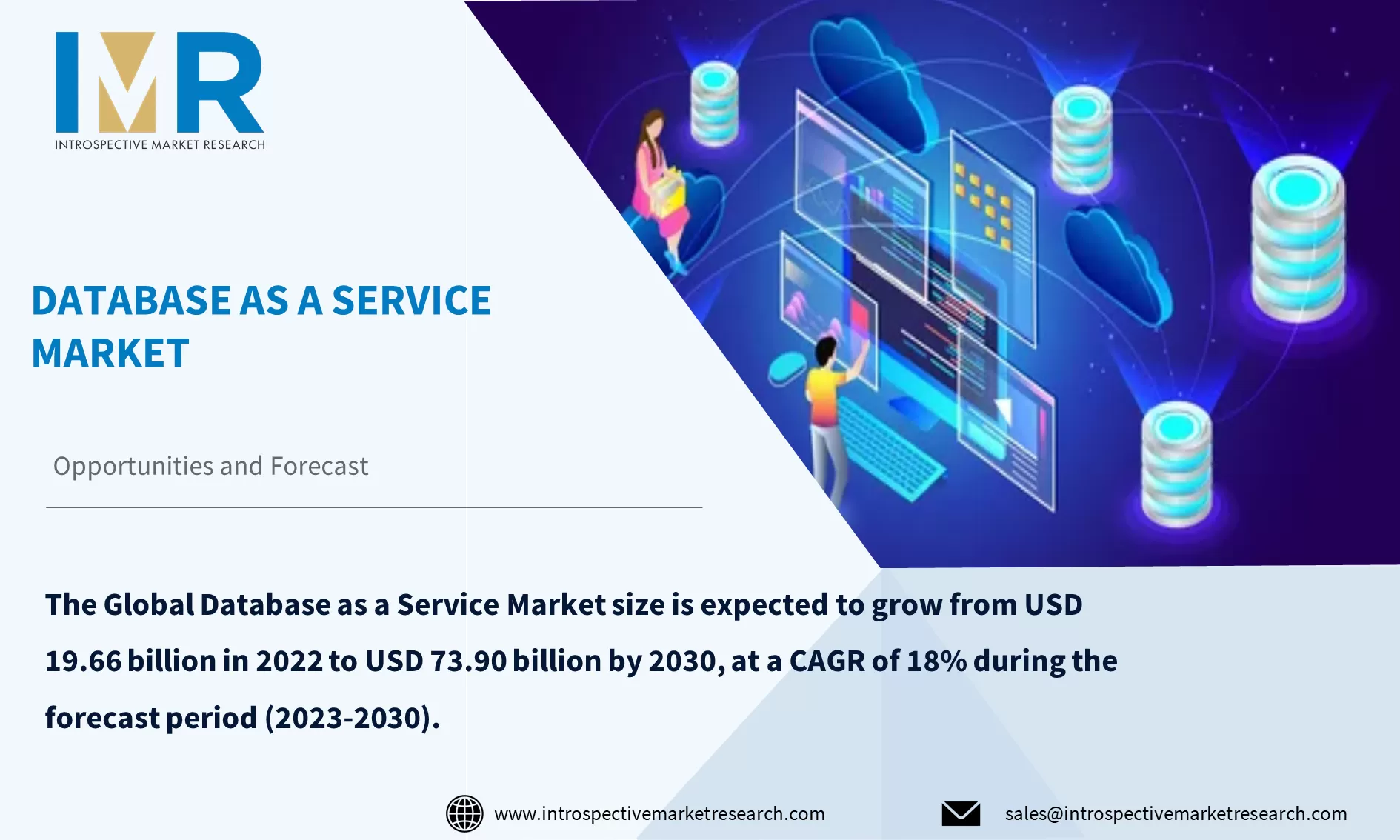 IMR
INTROSPECTIVE MARKET RESEARCH

DATABASE AS A SERVICE MARKET

Opportunities and Forecast

The Global Database as a Service Market size is expected to grow from USD 19.66 billion in 2022 to USD 73.90 billion by 2030, at a CAGR of 18% during the forecast period (2023-2030).

www.introspectivemarketresearch.com

sales@introspectivemarketresearch.com